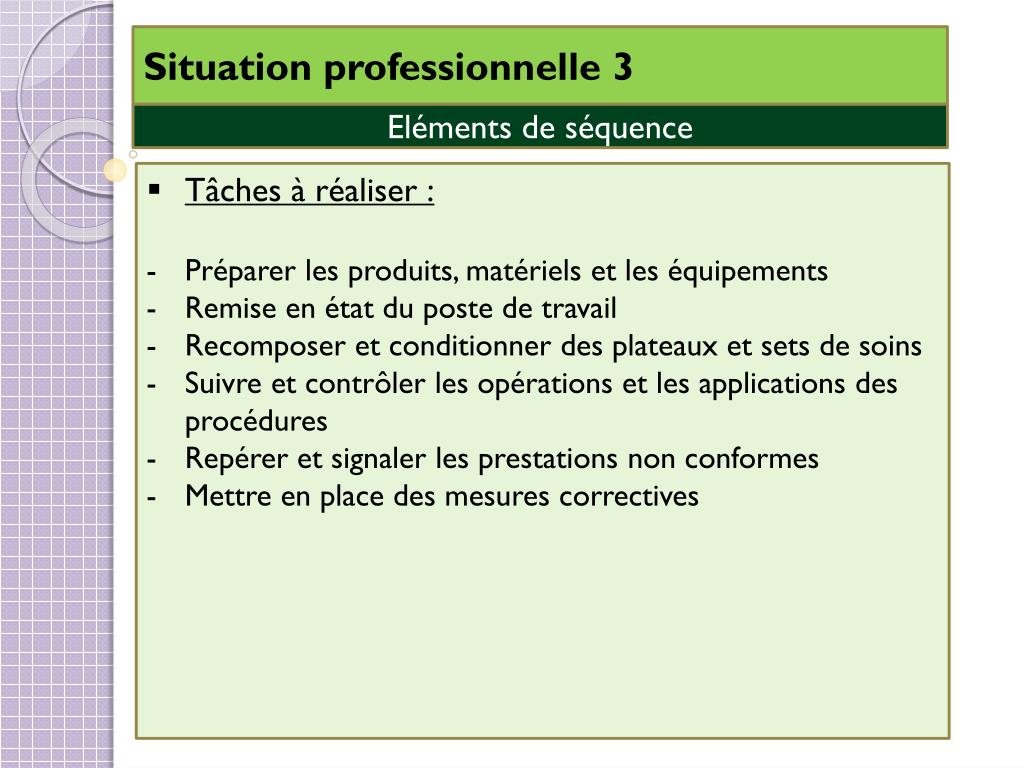 Situation professionnelle 3

Eléments de séquence

▪ Tâches à réaliser :

- Préparer les produits, matériels et les équipements
- Remise en état du poste de travail
- Recomposer et conditionner des plateaux et sets de soins
- Suivre et contrôler les opérations et les applications des procédures
- Repérer et signaler les prestations non conformes
- Mettre en place des mesures correctives